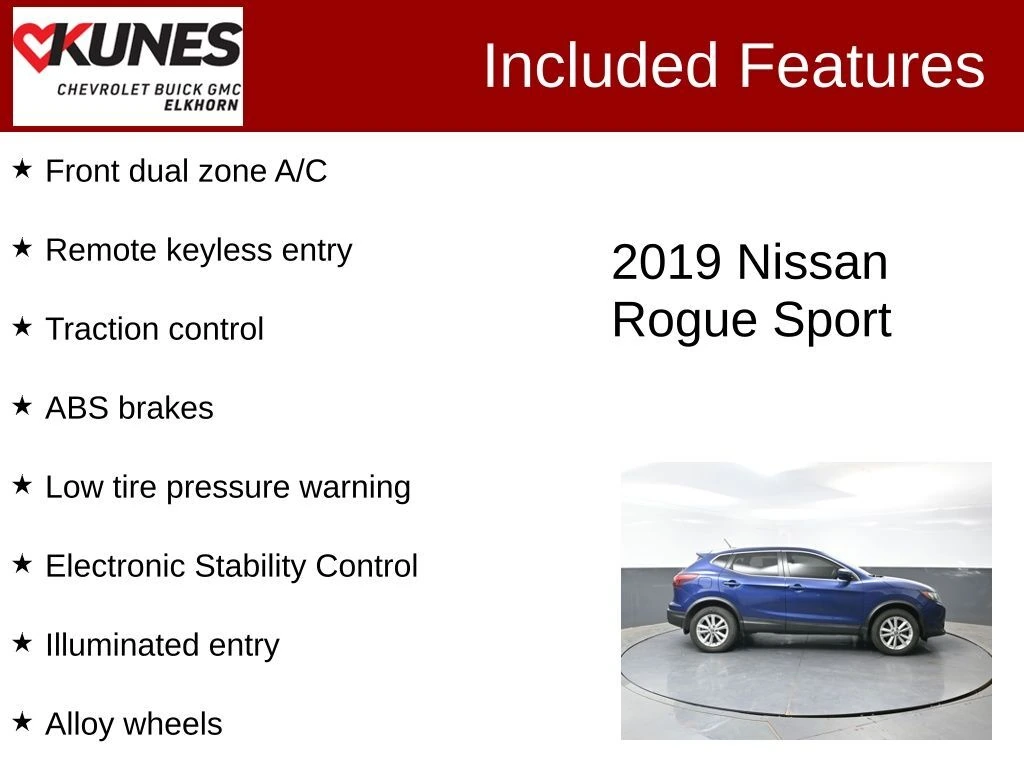 KUNES
CHEVROLET BUICK GMC
ELKHORN

Included Features

★ Front dual zone A/C

★ Remote keyless entry

★ Traction control

★ ABS brakes

★ Low tire pressure warning

★ Electronic Stability Control

★ Illuminated entry

★ Alloy wheels

2019 Nissan Rogue Sport